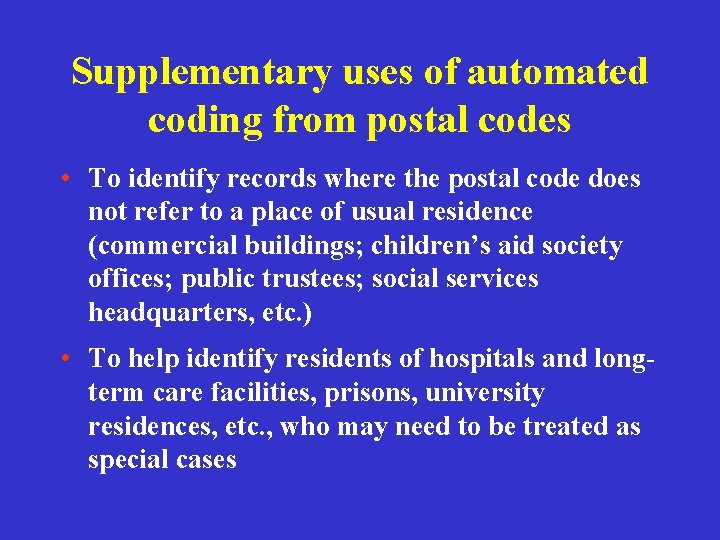 Supplementary uses of automated coding from postal codes

• To identify records where the postal code does not refer to a place of usual residence (commercial buildings; children's aid society offices; public trustees; social services headquarters, etc.)

• To help identify residents of hospitals and long-term care facilities, prisons, university residences, etc., who may need to be treated as special cases